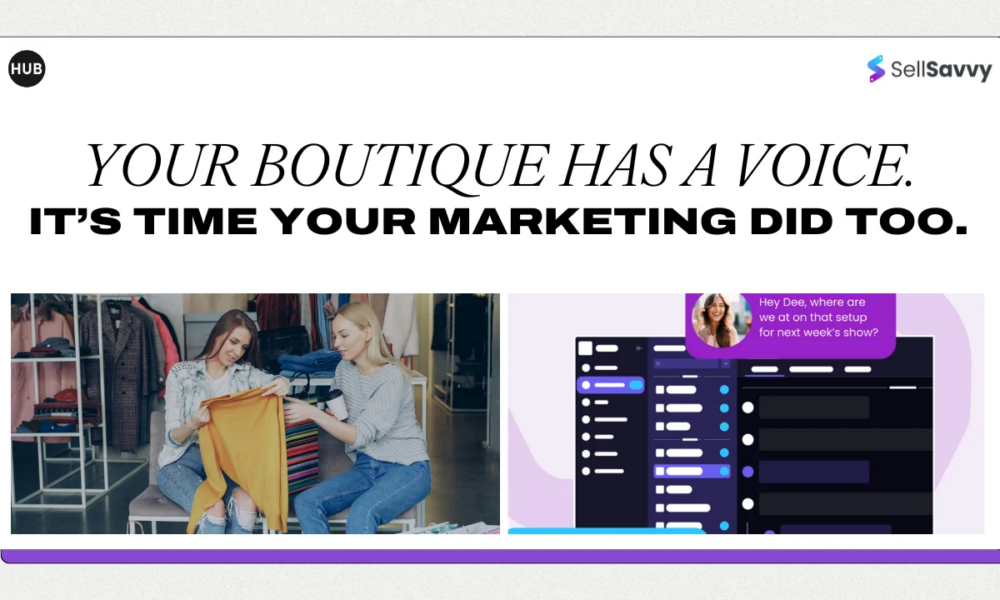 HUB

SellSavvy

YOUR BOUTIQUE HAS A VOICE.
IT'S TIME YOUR MARKETING DID TOO.

Hey Dee, where are we at on that setup for next week's show?